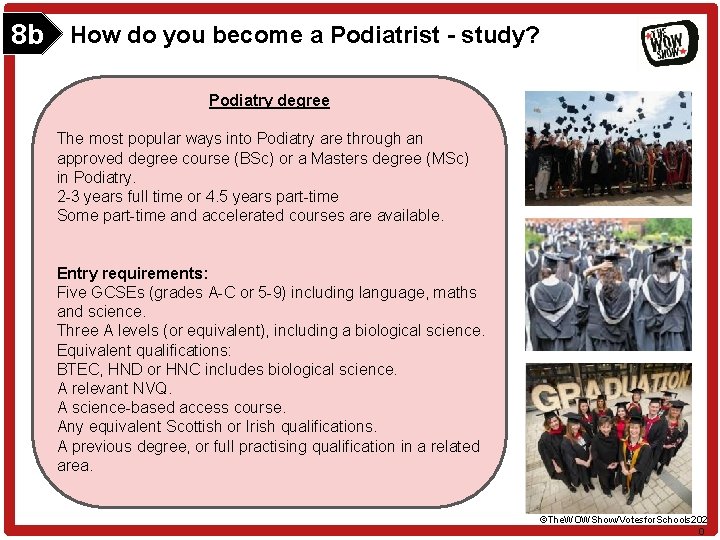 8b How do you become a Podiatrist - study?

THE WOW SHOW

Podiatry degree

The most popular ways into Podiatry are through an approved degree course (BSc) or a Masters degree (MSc) in Podiatry.
2-3 years full time or 4.5 years part-time
Some part-time and accelerated courses are available.

Entry requirements:
Five GCSEs (grades A-C or 5-9) including language, maths and science.
Three A levels (or equivalent), including a biological science.
Equivalent qualifications:
BTEC, HND or HNC includes biological science.
A relevant NVQ.
A science-based access course.
Any equivalent Scottish or Irish qualifications.
A previous degree, or full practising qualification in a related area.

GRADUATION

©TheWOWShow/VotesforSchools2020